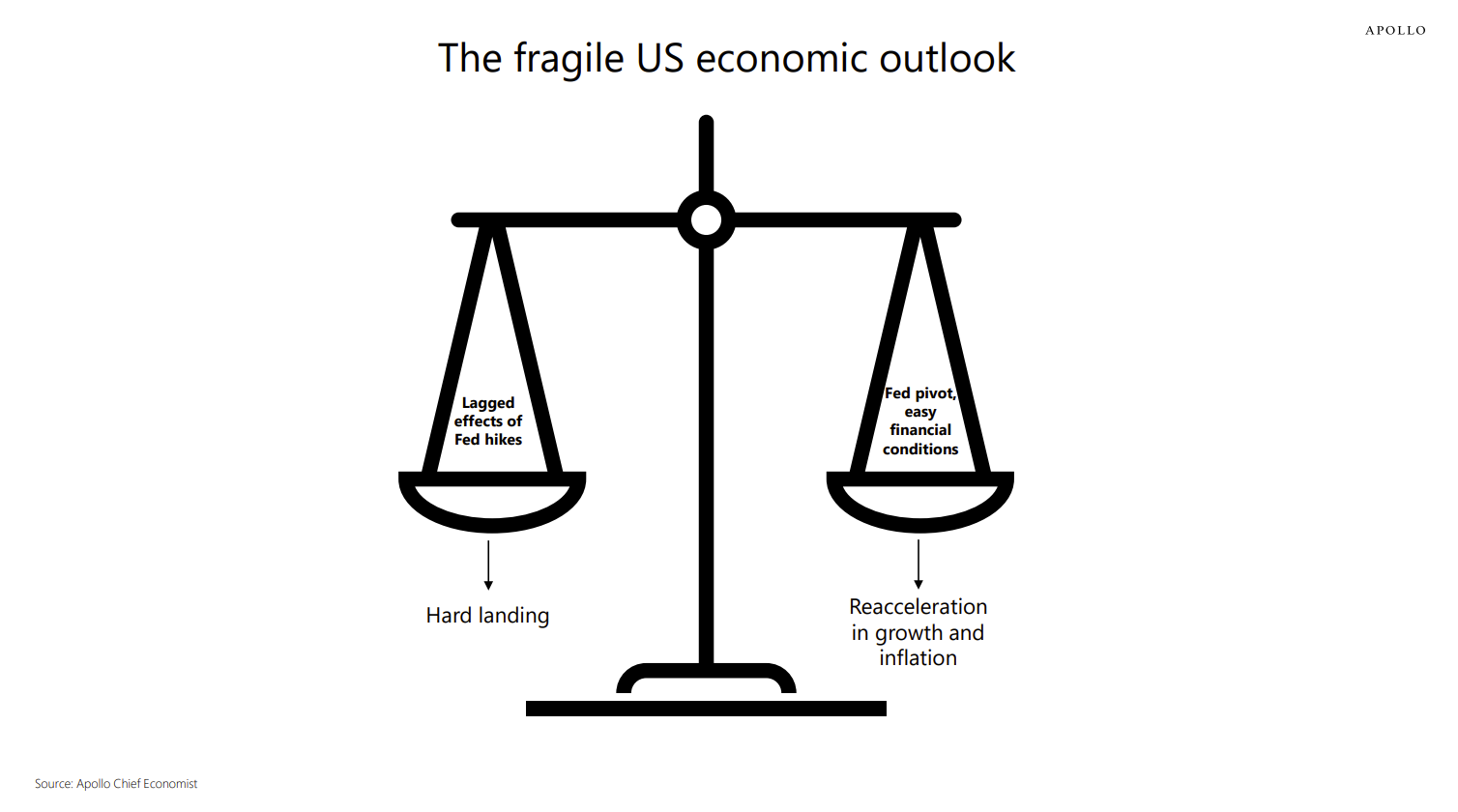 APOLLO

The fragile US economic outlook

Lagged effects of Fed hikes

Fed pivot, easy financial conditions

Hard landing

Reacceleration in growth and inflation

Source: Apollo Chief Economist